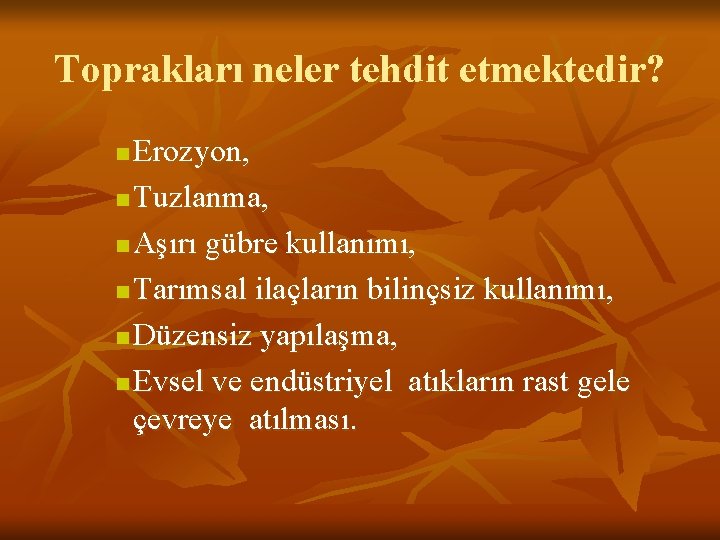 Toprakları neler tehdit etmektedir?

- Erozyon,
- Tuzlanma,
- Aşırı gübre kullanımı,
- Tarımsal ilaçların bilinçsiz kullanımı,
- Düzensiz yapılaşma,
- Evsel ve endüstriyel atıkların rast gele çevreye atılması.